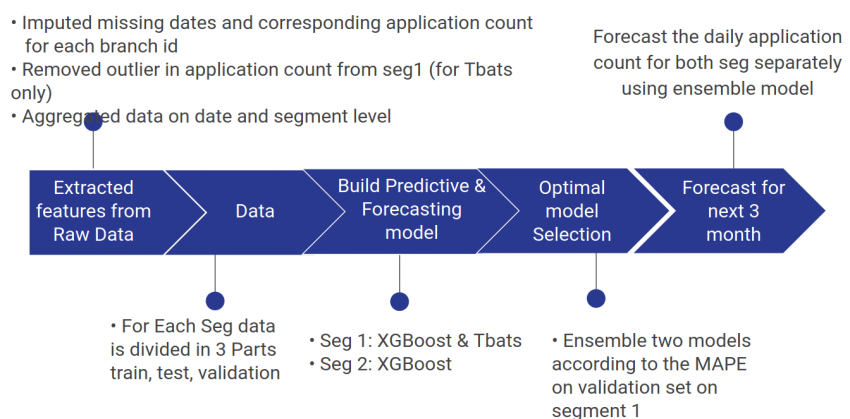 • Imputed missing dates and corresponding application count for each branch id
• Removed outlier in application count from seg1 (for Tbats only)
• Aggregated data on date and segment level

Forecast the daily application count for both seg separately using ensemble model

Extracted features from Raw Data

Data

Build Predictive & Forecasting model

Optimal model Selection

Forecast for next 3 month

• For Each Seg data is divided in 3 Parts train, test, validation

• Seg 1: XGBoost & Tbats
• Seg 2: XGBoost

• Ensemble two models according to the MAPE on validation set on segment 1